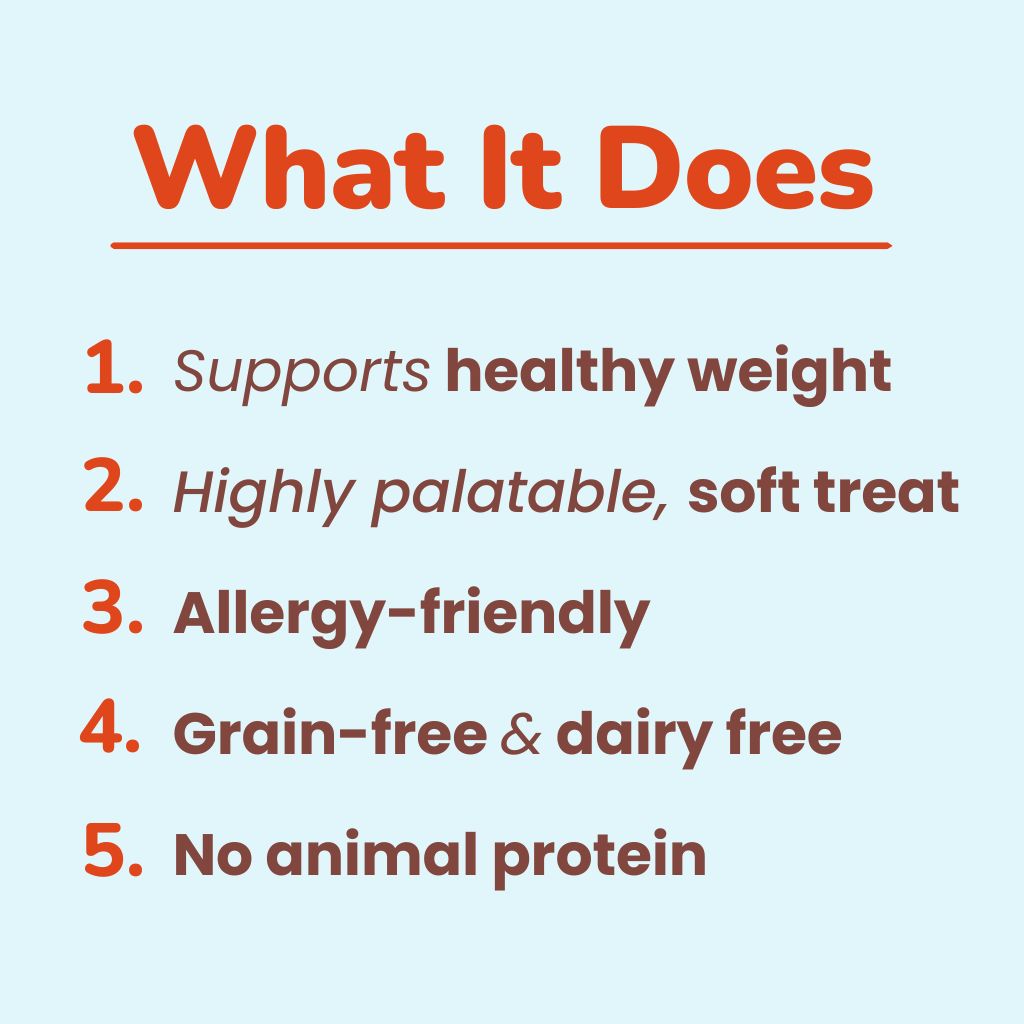 What It Does

1. Supports healthy weight

2. Highly palatable, soft treat

3. Allergy-friendly

4. Grain-free & dairy free

5. No animal protein